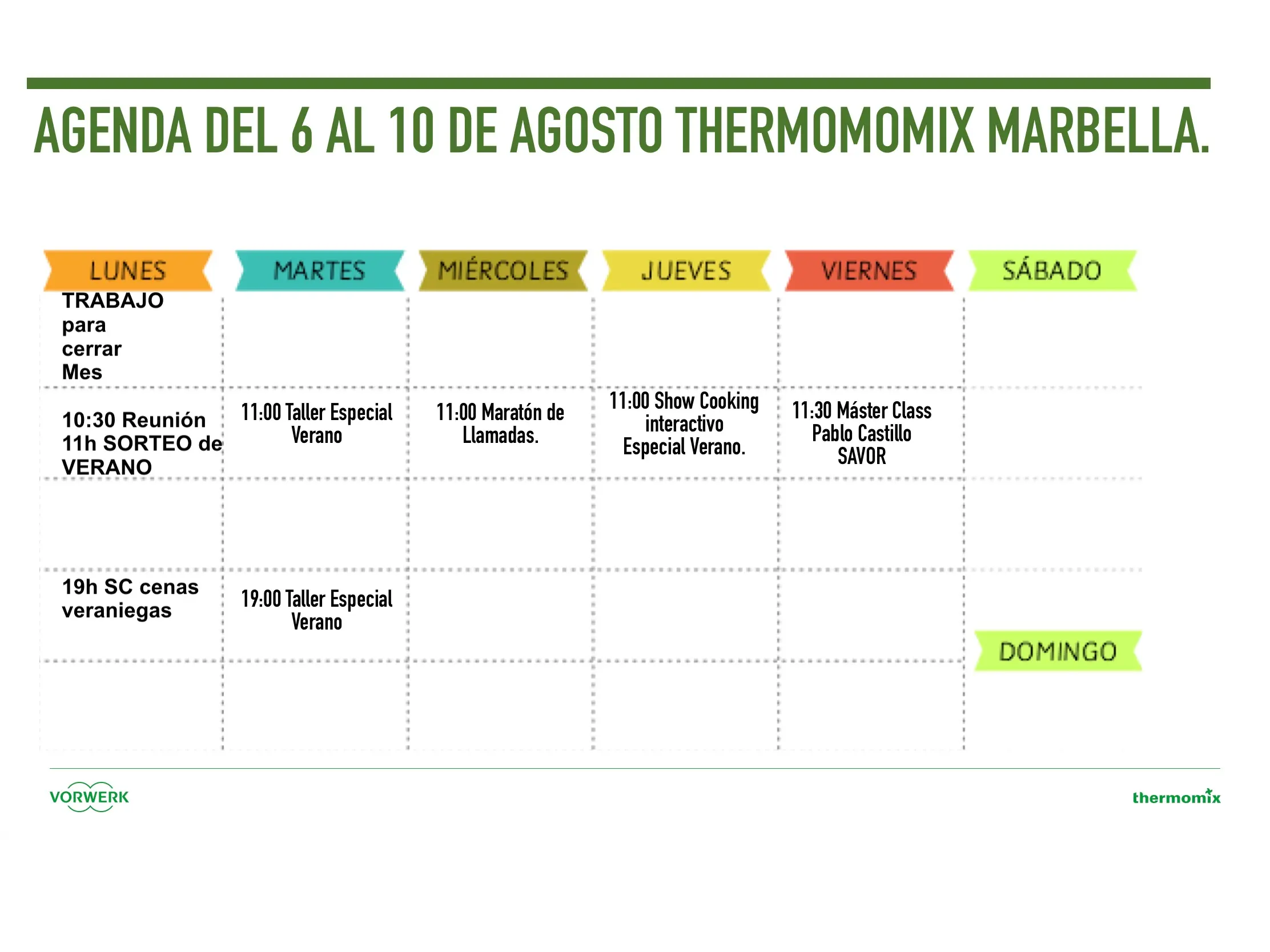 AGENDA DEL 6 AL 10 DE AGOSTO THERMOMOMIX MARBELLA.

| LUNES | MARTES | MIÉRCOLES | JUEVES | VIERNES | SÁBADO |
|---|---|---|---|---|---|
| TRABAJO para cerrar Mes | | | | | |
| 10:30 Reunión 11h SORTEO de VERANO | 11:00 Taller Especial Verano | 11:00 Maratón de Llamadas. | 11:00 Show Cooking interactivo Especial Verano. | 11:30 Máster Class Pablo Castillo SAVOR | |
| | | | | | |
| 19h SC cenas veraniegas | 19:00 Taller Especial Verano | | | | DOMINGO |
| | | | | | |

VORWERK

thermomix